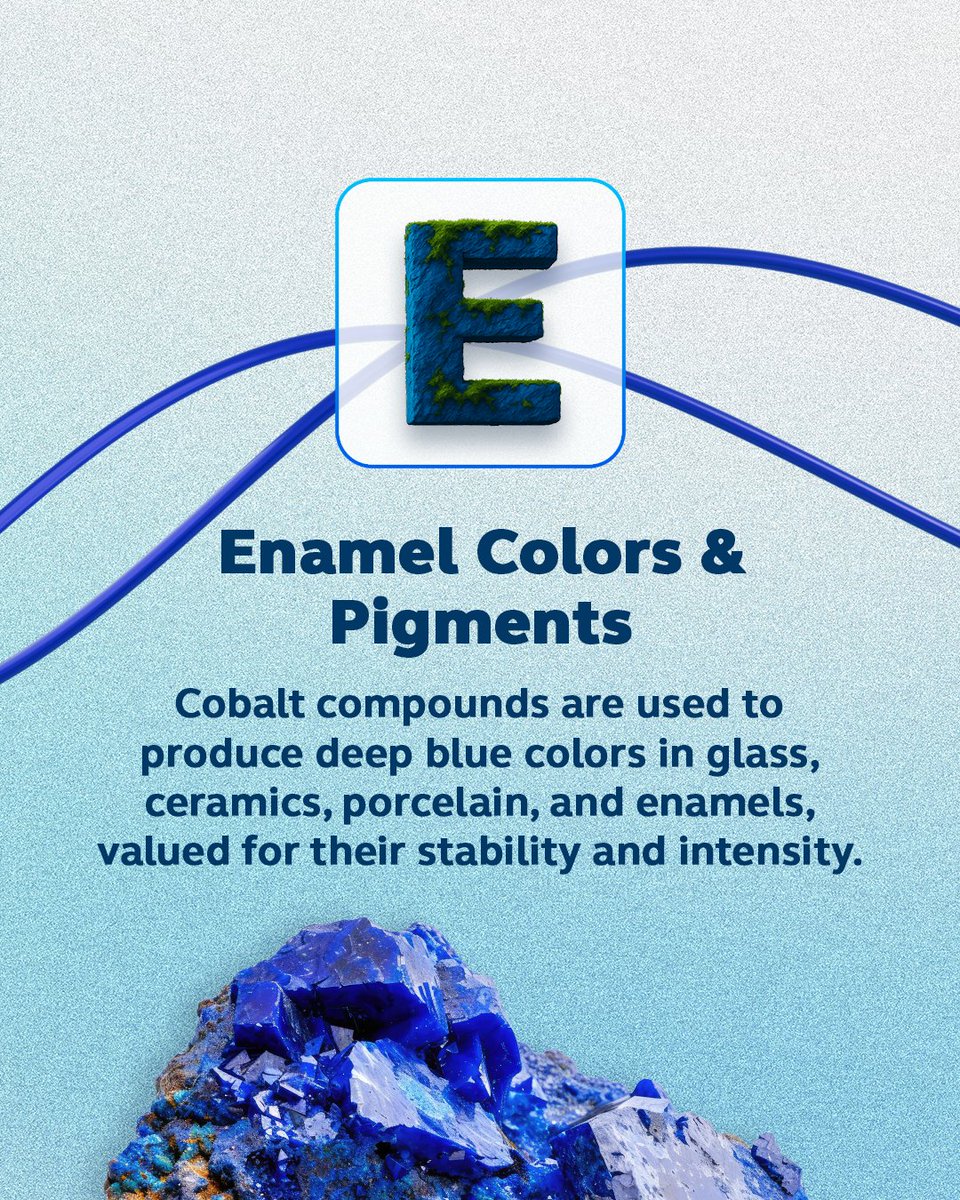 E

Enamel Colors & Pigments

Cobalt compounds are used to produce deep blue colors in glass, ceramics, porcelain, and enamels, valued for their stability and intensity.